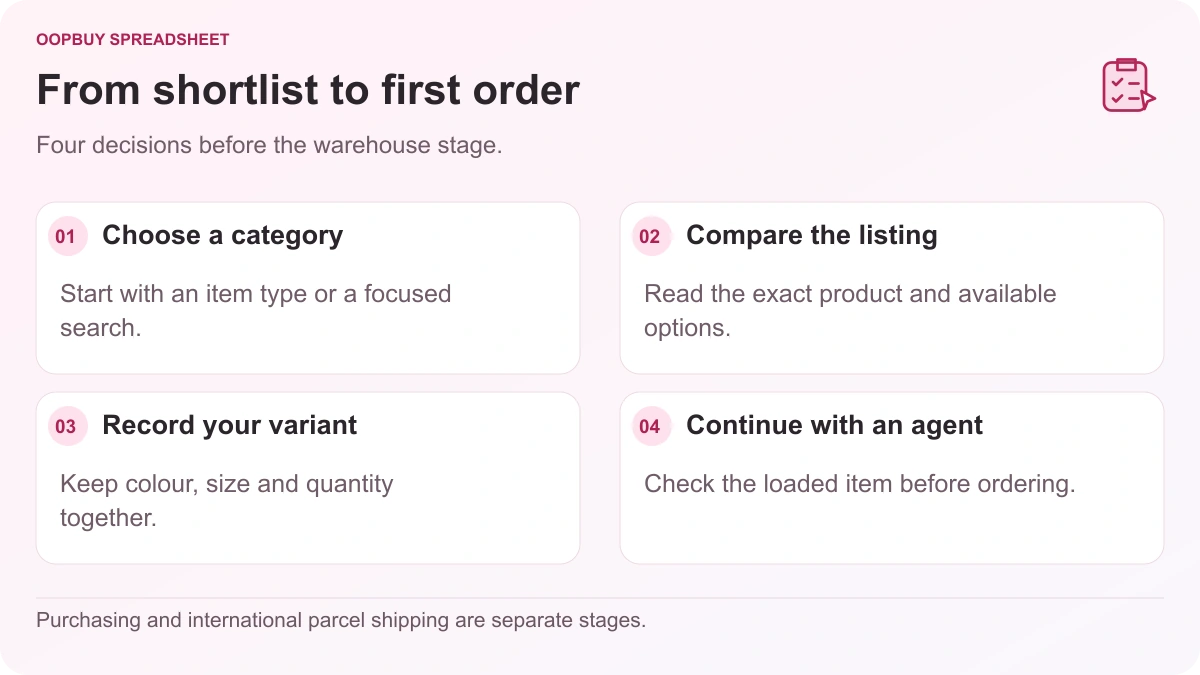 OOPBUY SPREADSHEET

From shortlist to first order

Four decisions before the warehouse stage.

01 Choose a category

Start with an item type or a focused search.

02 Compare the listing

Read the exact product and available options.

03 Record your variant

Keep colour, size and quantity together.

04 Continue with an agent

Check the loaded item before ordering.

Purchasing and international parcel shipping are separate stages.